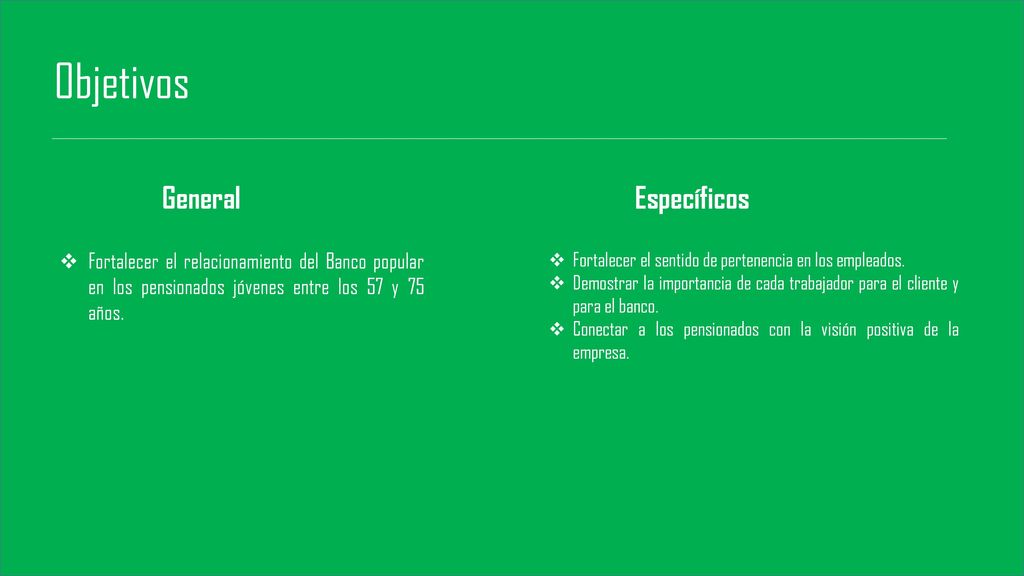 Objetivos

General

❖ Fortalecer el relacionamiento del Banco popular en los pensionados jóvenes entre los 57 y 75 años.

Específicos

❖ Fortalecer el sentido de pertenencia en los empleados.
❖ Demostrar la importancia de cada trabajador para el cliente y para el banco.
❖ Conectar a los pensionados con la visión positiva de la empresa.